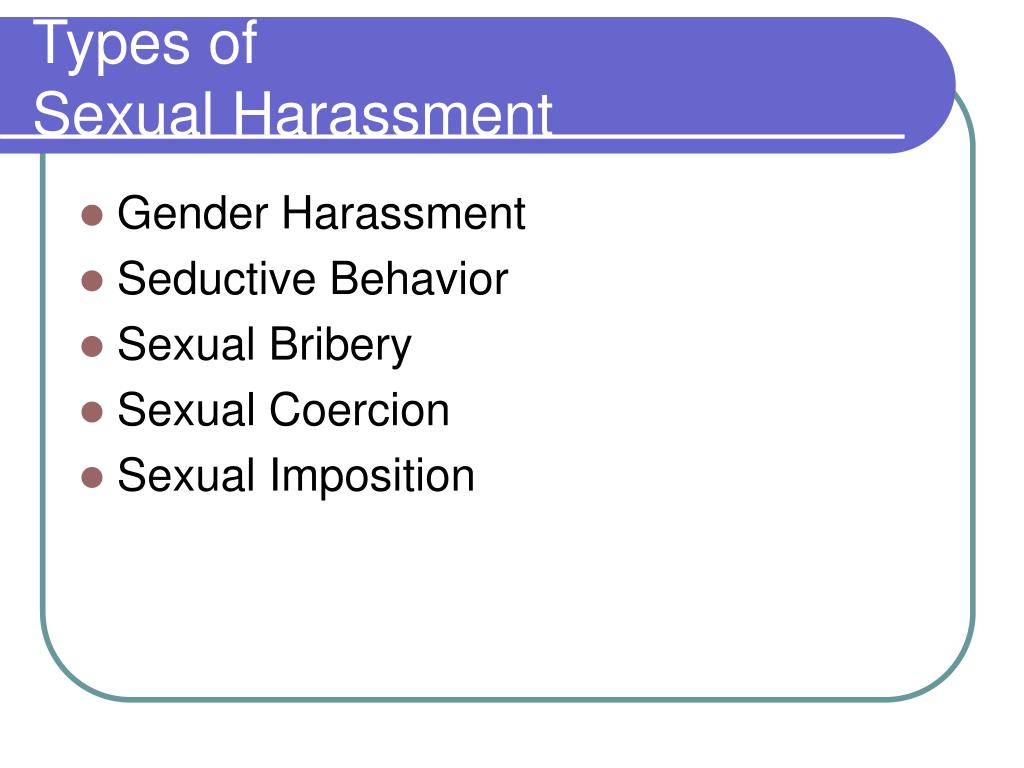 Types of
Sexual Harassment

- Gender Harassment
- Seductive Behavior
- Sexual Bribery
- Sexual Coercion
- Sexual Imposition